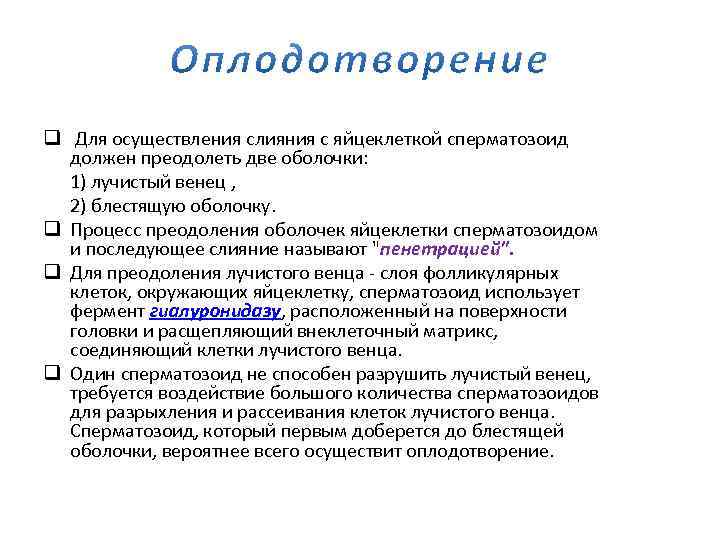 Оплодотворение

❑ Для осуществления слияния с яйцеклеткой сперматозоид должен преодолеть две оболочки:
1) лучистый венец ,
2) блестящую оболочку.

❑ Процесс преодоления оболочек яйцеклетки сперматозоидом и последующее слияние называют "пенетрацией".

❑ Для преодоления лучистого венца - слоя фолликулярных клеток, окружающих яйцеклетку, сперматозоид использует фермент гиалуронидазу, расположенный на поверхности головки и расщепляющий внеклеточный матрикс, соединяющий клетки лучистого венца.

❑ Один сперматозоид не способен разрушить лучистый венец, требуется воздействие большого количества сперматозоидов для разрыхления и рассеивания клеток лучистого венца. Сперматозоид, который первым доберется до блестящей оболочки, вероятнее всего осуществит оплодотворение.